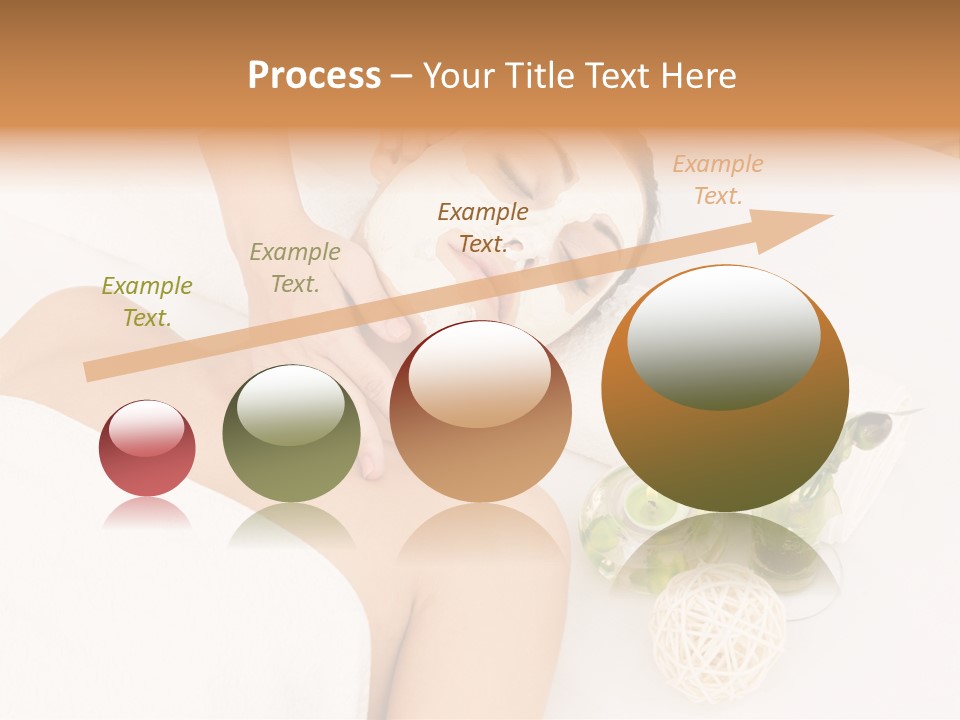 Process – Your Title Text Here

Example Text.

Example Text.

Example Text.

Example Text.